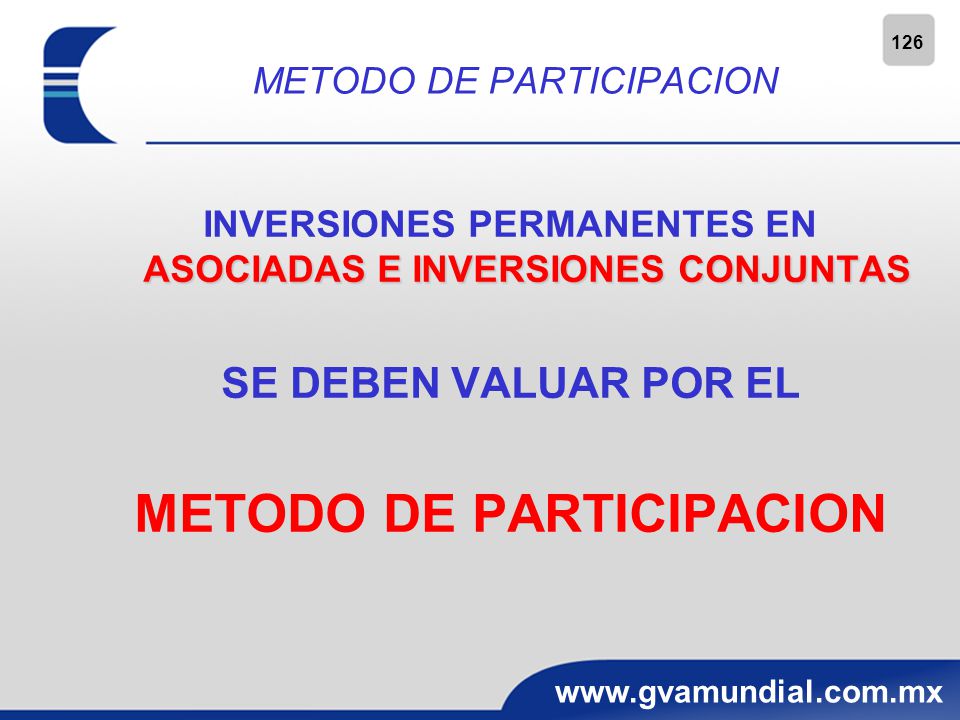 126

METODO DE PARTICIPACION

INVERSIONES PERMANENTES EN ASOCIADAS E INVERSIONES CONJUNTAS

SE DEBEN VALUAR POR EL

METODO DE PARTICIPACION

www.gvamundial.com.mx